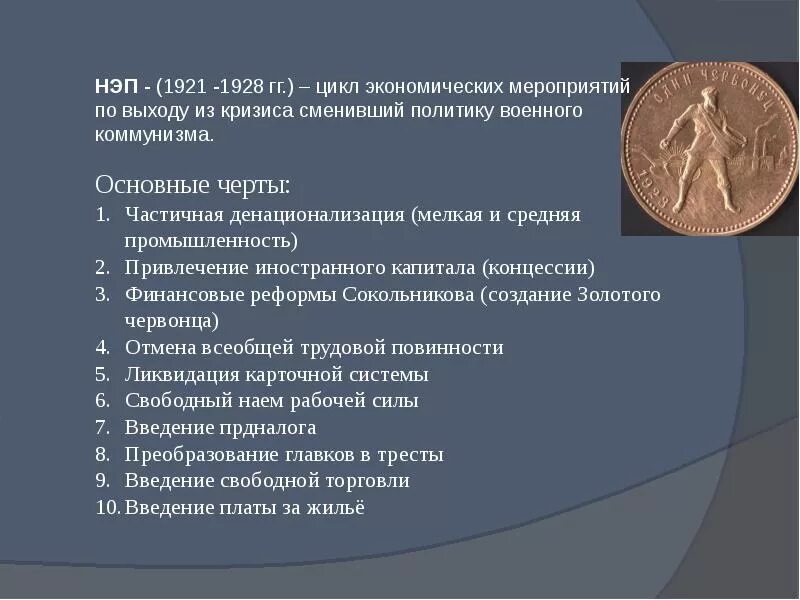 НЭП - (1921 -1928 гг.) – цикл экономических мероприятий по выходу из кризиса сменивший политику военного коммунизма.

ОДИН ЧЕРВОНЕЦ
1923

Основные черты:

1. Частичная денационализация (мелкая и средняя промышленность)
2. Привлечение иностранного капитала (концессии)
3. Финансовые реформы Сокольникова (создание Золотого червонца)
4. Отмена всеобщей трудовой повинности
5. Ликвидация карточной системы
6. Свободный наем рабочей силы
7. Введение прдналога
8. Преобразование главков в тресты
9. Введение свободной торговли
10. Введение платы за жильё